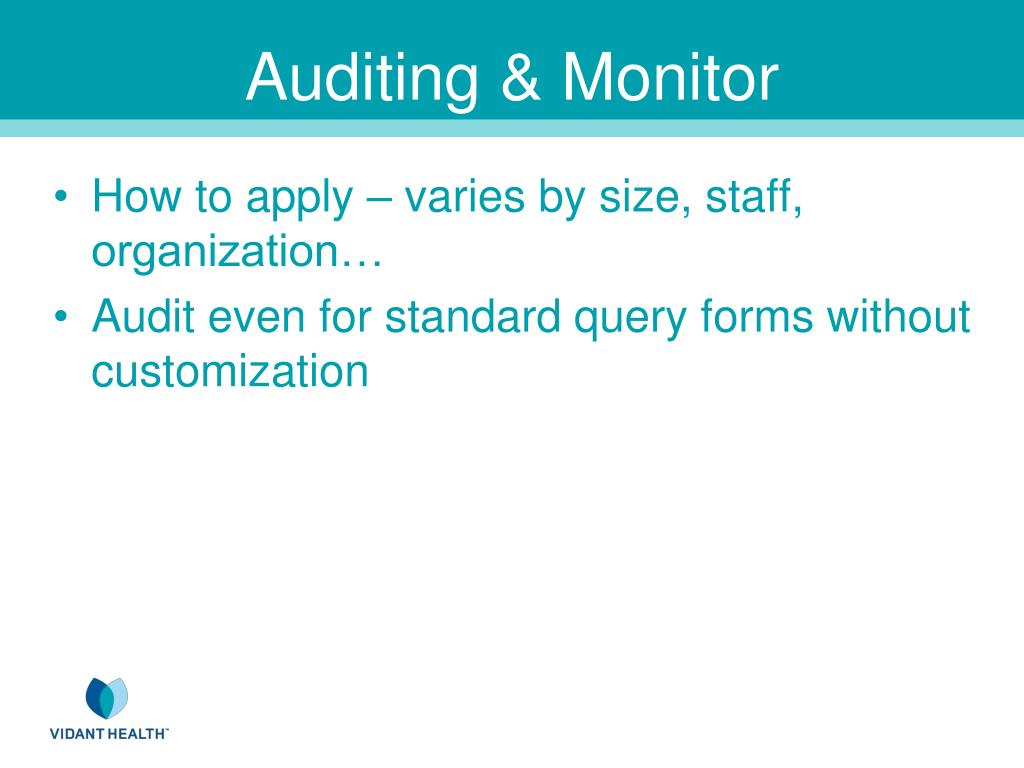 Auditing & Monitor

• How to apply – varies by size, staff, organization…
• Audit even for standard query forms without customization

VIDANT HEALTH™